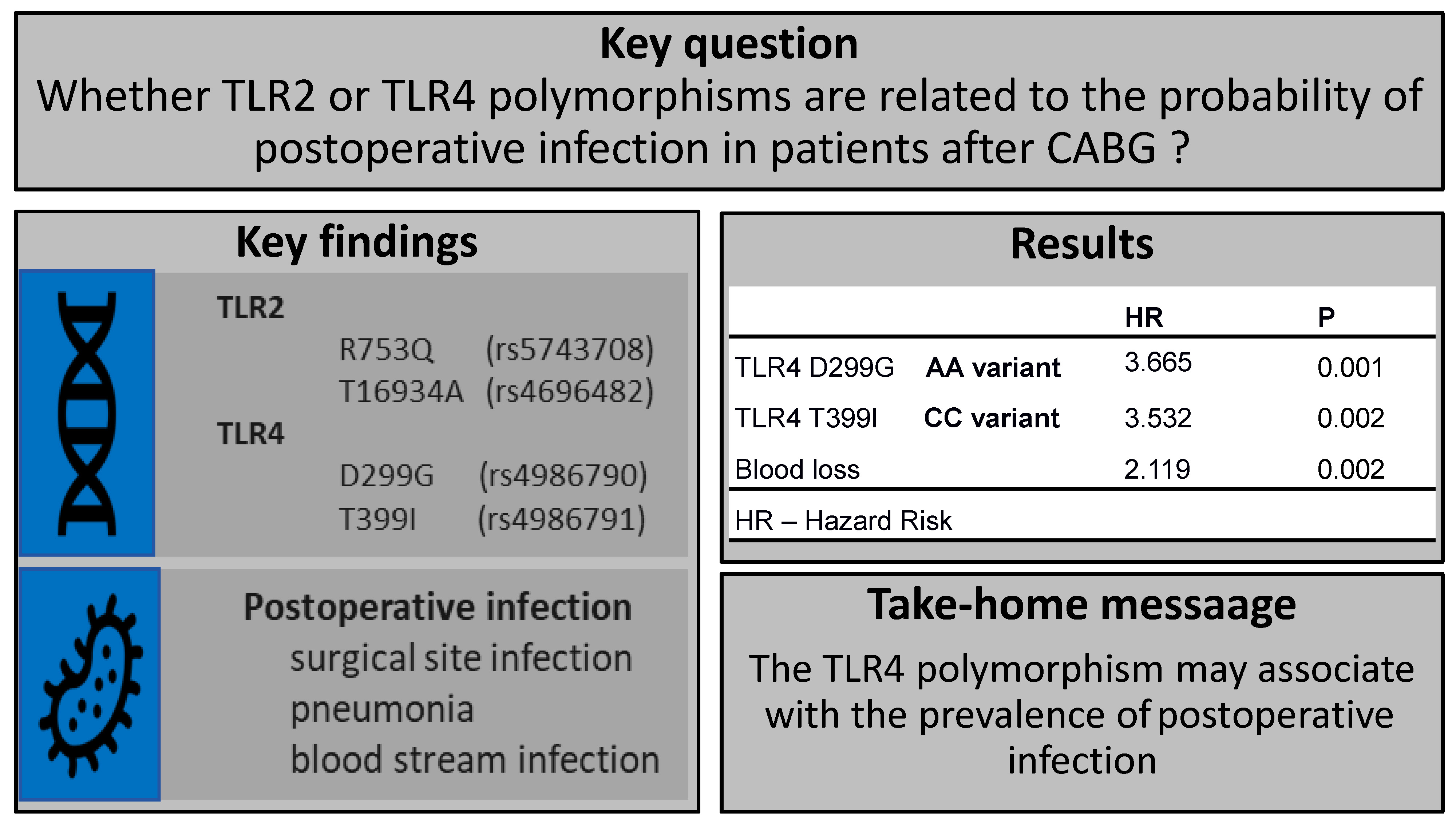 Key question
Whether TLR2 or TLR4 polymorphisms are related to the probability of postoperative infection in patients after CABG ?

Key findings

TLR2
R753Q (rs5743708)
T16934A (rs4696482)
TLR4
D299G (rs4986790)
T399I (rs4986791)

Postoperative infection
surgical site infection
pneumonia
blood stream infection

Results

| | | HR | P |
|---|---|---|---|
| TLR4 D299G | AA variant | 3.665 | 0.001 |
| TLR4 T399I | CC variant | 3.532 | 0.002 |
| Blood loss | | 2.119 | 0.002 |

HR – Hazard Risk

Take-home messaage
The TLR4 polymorphism may associate with the prevalence of postoperative infection